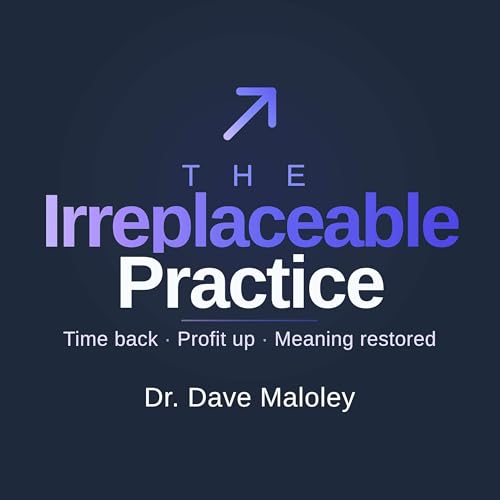 THE
Irreplaceable
Practice

Time back · Profit up · Meaning restored

Dr. Dave Maloley